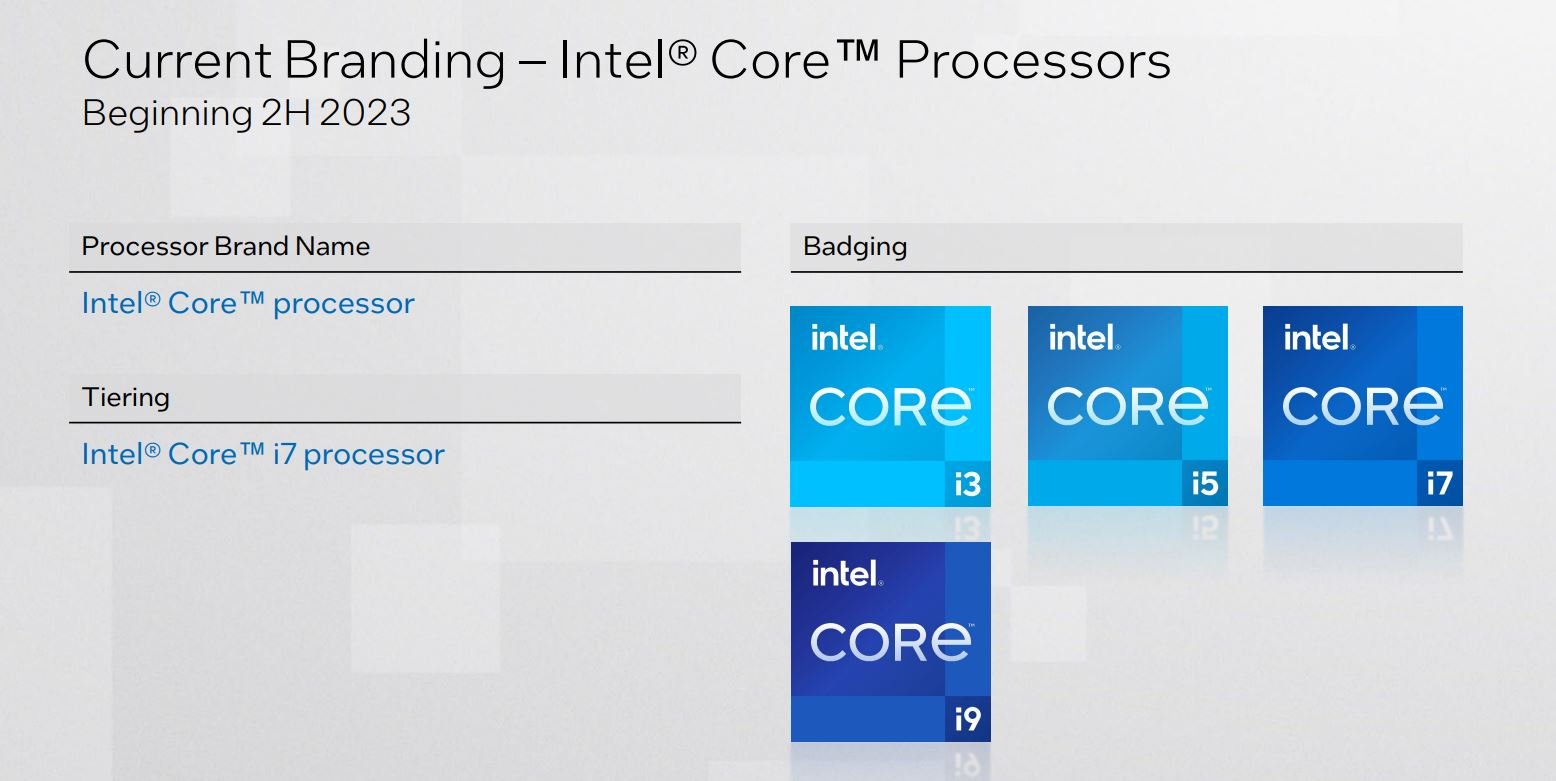 Current Branding – Intel® Core™ Processors
Beginning 2H 2023

Processor Brand Name

Intel® Core™ processor

Tiering

Intel® Core™ i7 processor

Badging

intel. CORE i3

intel. CORE i5

intel. CORE i7

intel. CORE i9